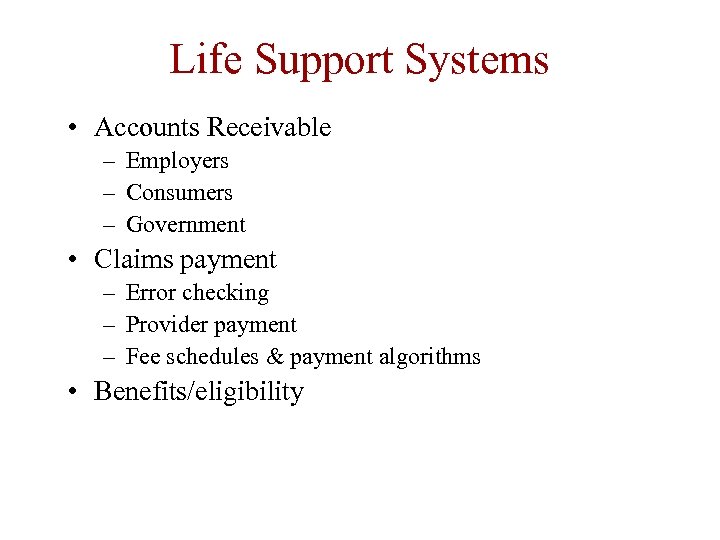 Life Support Systems

• Accounts Receivable
  – Employers
  – Consumers
  – Government
• Claims payment
  – Error checking
  – Provider payment
  – Fee schedules & payment algorithms
• Benefits/eligibility